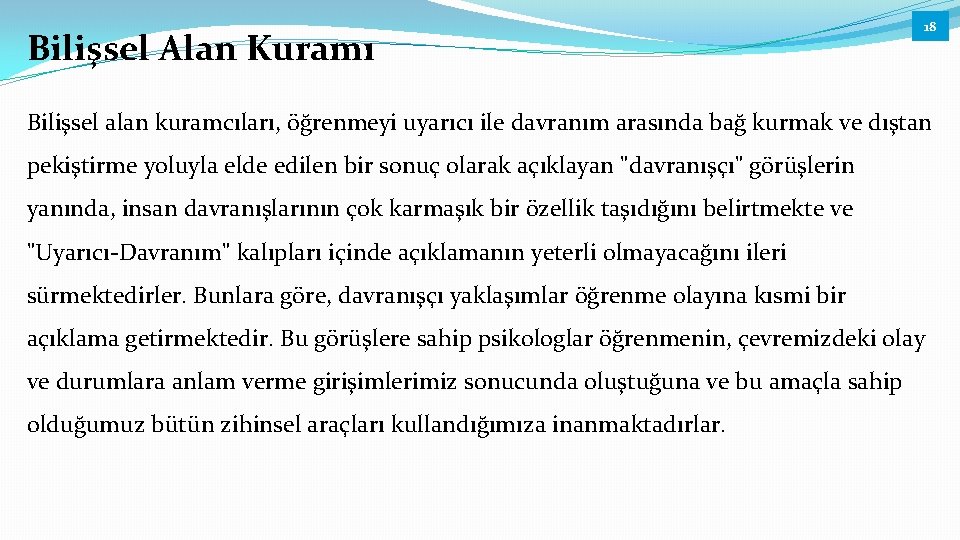 Bilişsel Alan Kuramı

18

Bilişsel alan kuramcıları, öğrenmeyi uyarıcı ile davranım arasında bağ kurmak ve dıştan pekiştirme yoluyla elde edilen bir sonuç olarak açıklayan "davranışçı" görüşlerin yanında, insan davranışlarının çok karmaşık bir özellik taşıdığını belirtmekte ve "Uyarıcı-Davranım" kalıpları içinde açıklamanın yeterli olmayacağını ileri sürmektedirler. Bunlara göre, davranışçı yaklaşımlar öğrenme olayına kısmi bir açıklama getirmektedir. Bu görüşlere sahip psikologlar öğrenmenin, çevremizdeki olay ve durumlara anlam verme girişimlerimiz sonucunda oluştuğuna ve bu amaçla sahip olduğumuz bütün zihinsel araçları kullandığımıza inanmaktadırlar.